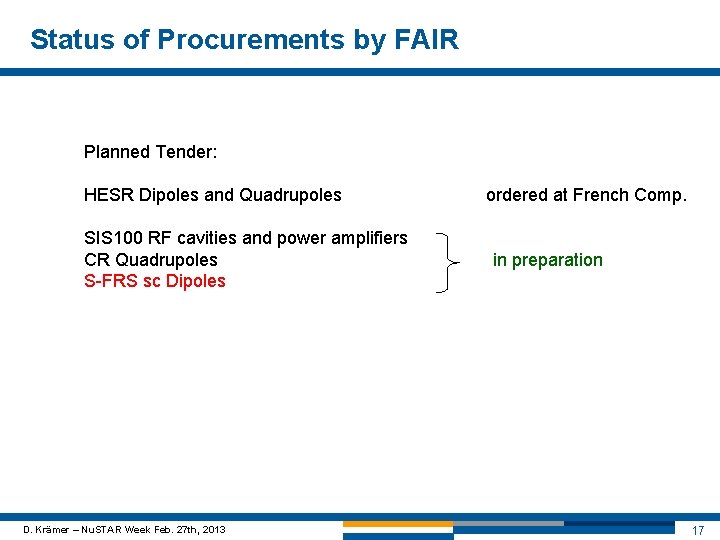 Status of Procurements by FAIR

Planned Tender:

HESR Dipoles and Quadrupoles ordered at French Comp.

SIS100 RF cavities and power amplifiers
CR Quadrupoles
S-FRS sc Dipoles
in preparation

D. Krämer – NuSTAR Week Feb. 27th, 2013

17